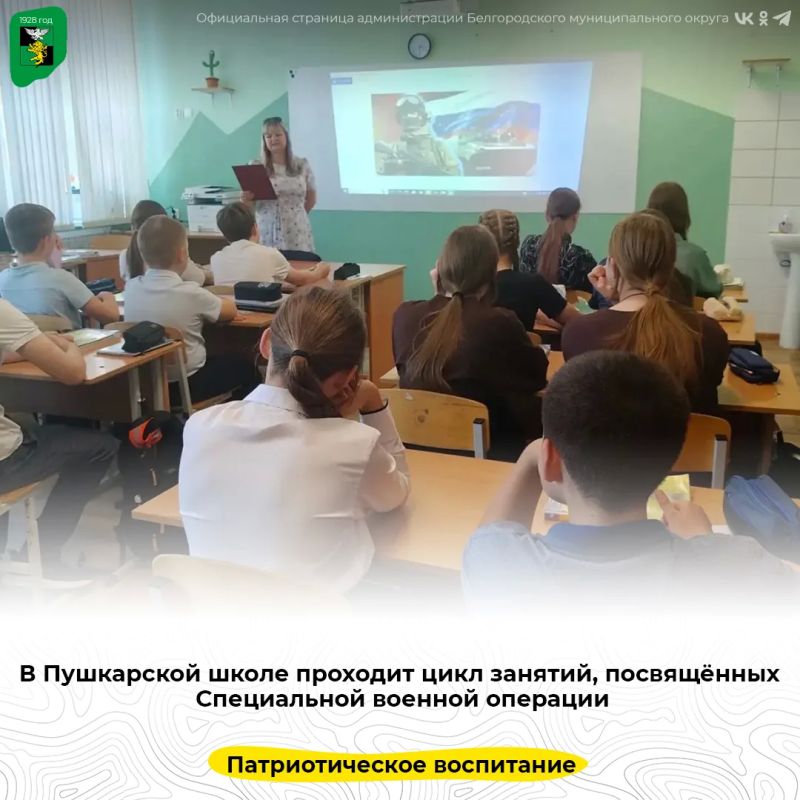 1928 год

Официальная страница администрации Белгородского муниципального округа

В Пушкарской школе проходит цикл занятий, посвящённых Специальной военной операции

Патриотическое воспитание